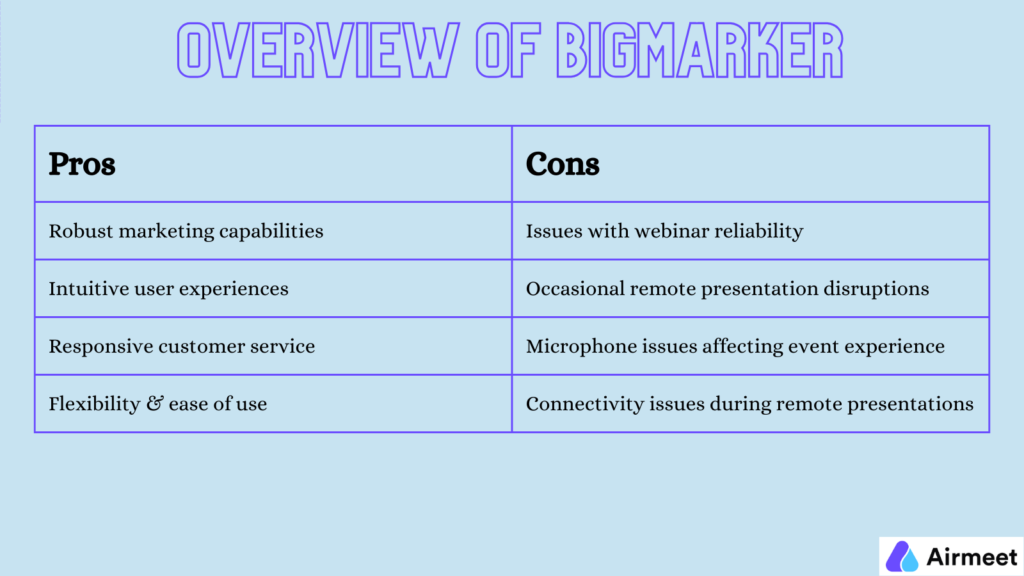 OVERVIEW OF BIGMARKER

| Pros | Cons |
|---|---|
| Robust marketing capabilities | Issues with webinar reliability |
| Intuitive user experiences | Occasional remote presentation disruptions |
| Responsive customer service | Microphone issues affecting event experience |
| Flexibility & ease of use | Connectivity issues during remote presentations |

Airmeet